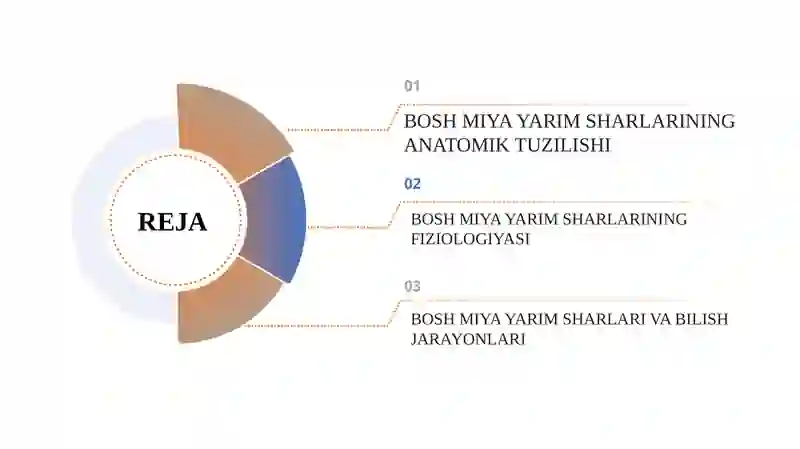 REJA

01

BOSH MIYA YARIM SHARLARINING ANATOMIK TUZILISHI

02

BOSH MIYA YARIM SHARLARINING FIZIOLOGIYASI

03

BOSH MIYA YARIM SHARLARI VA BILISH JARAYONLARI